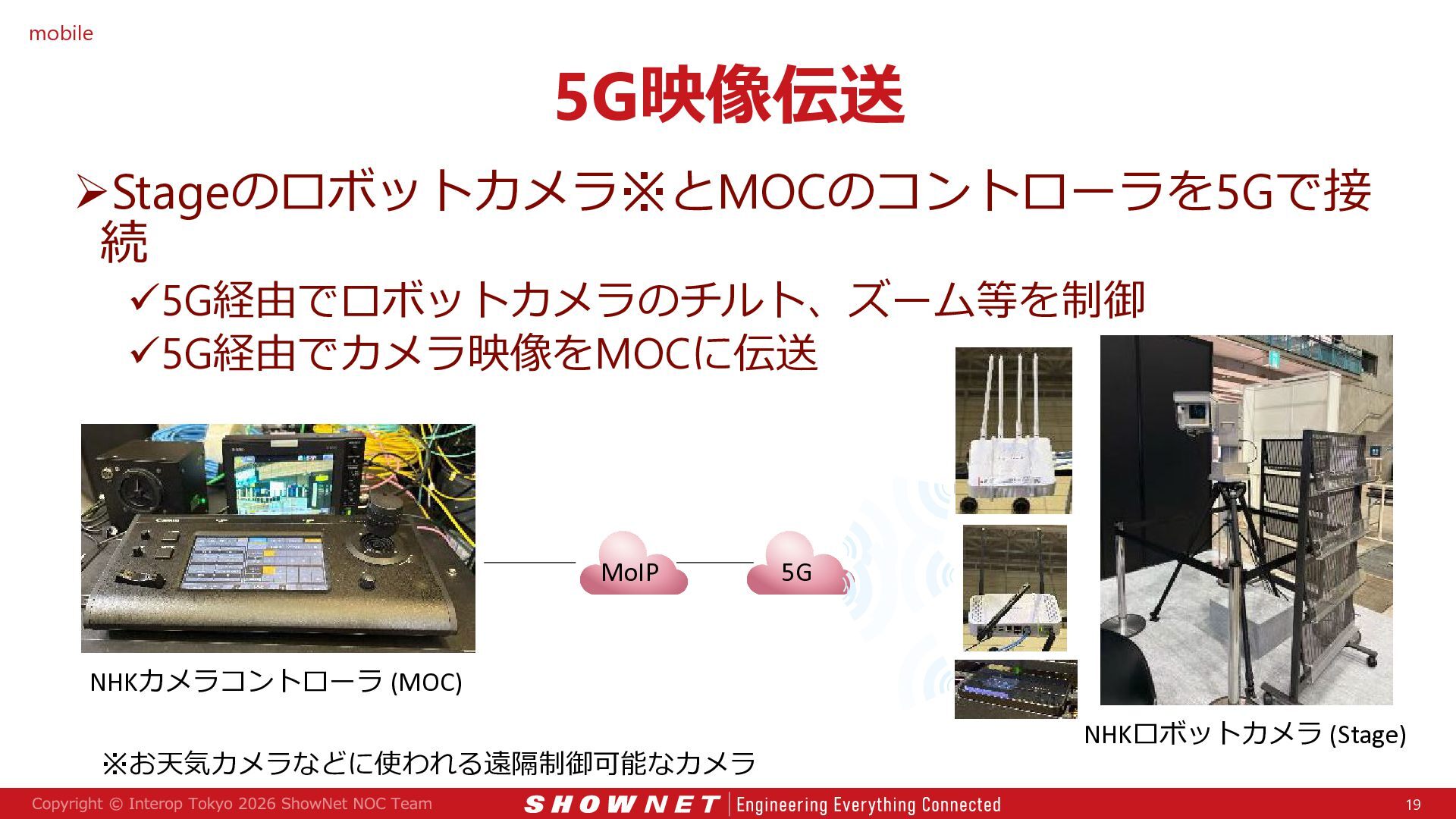 mobile

5G映像伝送

➢Stageのロボットカメラ※とMOCのコントローラを5Gで接続

✓5G経由でロボットカメラのチルト、ズーム等を制御

✓5G経由でカメラ映像をMOCに伝送

MoIP

5G

NHKカメラコントローラ (MOC)

NHKロボットカメラ (Stage)

※お天気カメラなどに使われる遠隔制御可能なカメラ

Copyright © Interop Tokyo 2026 ShowNet NOC Team SHOWNET Engineering Everything Connected 19